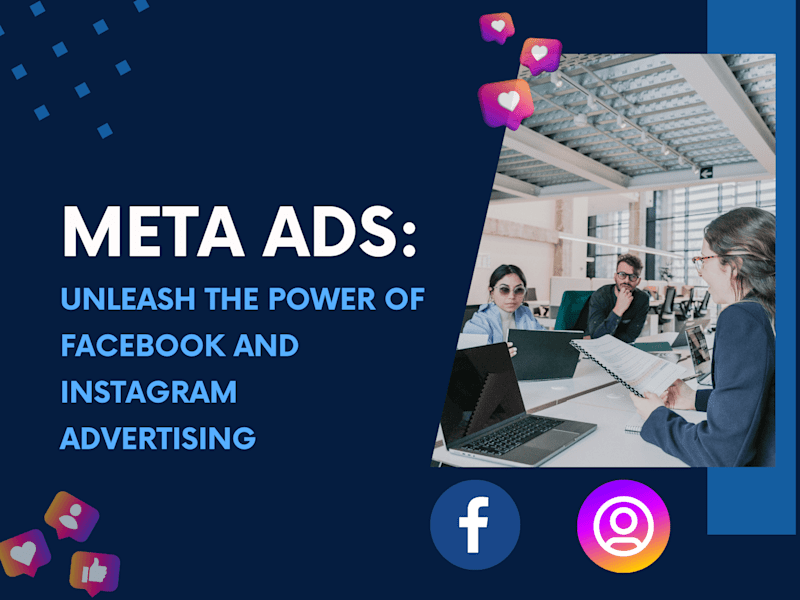 META ADS:
UNLEASH THE POWER OF FACEBOOK AND INSTAGRAM ADVERTISING

f